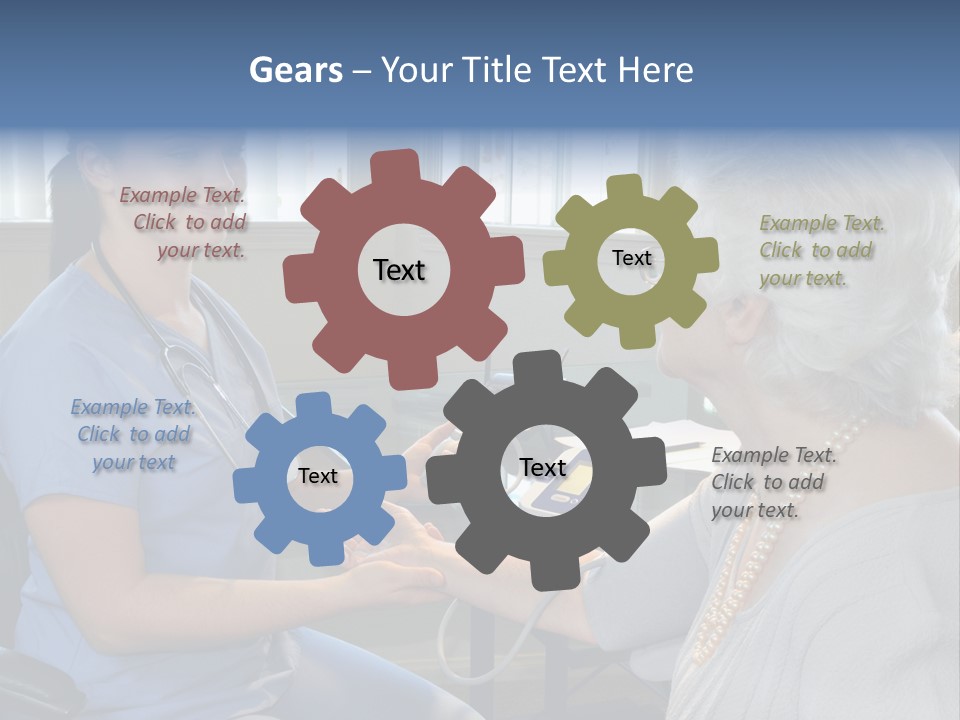 Gears – Your Title Text Here

Example Text. Click to add your text.

Text

Text

Example Text. Click to add your text.

Example Text. Click to add your text

Text

Text

Example Text. Click to add your text.